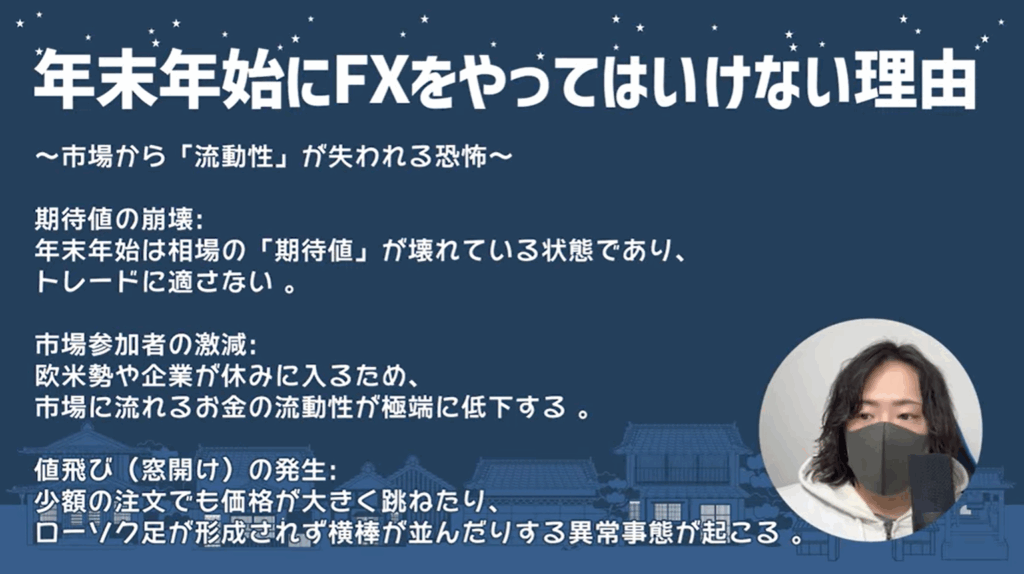 年末年始にFXをやってはいけない理由

〜市場から「流動性」が失われる恐怖〜

期待値の崩壊:
年末年始は相場の「期待値」が壊れている状態であり、トレードに適さない 。

市場参加者の激減:
欧米勢や企業が休みに入るため、市場に流れるお金の流動性が極端に低下する 。

値飛び（窓開け）の発生:
少額の注文でも価格が大きく跳ねたり、ローソク足が形成されず横棒が並んだりする異常事態が起こる 。